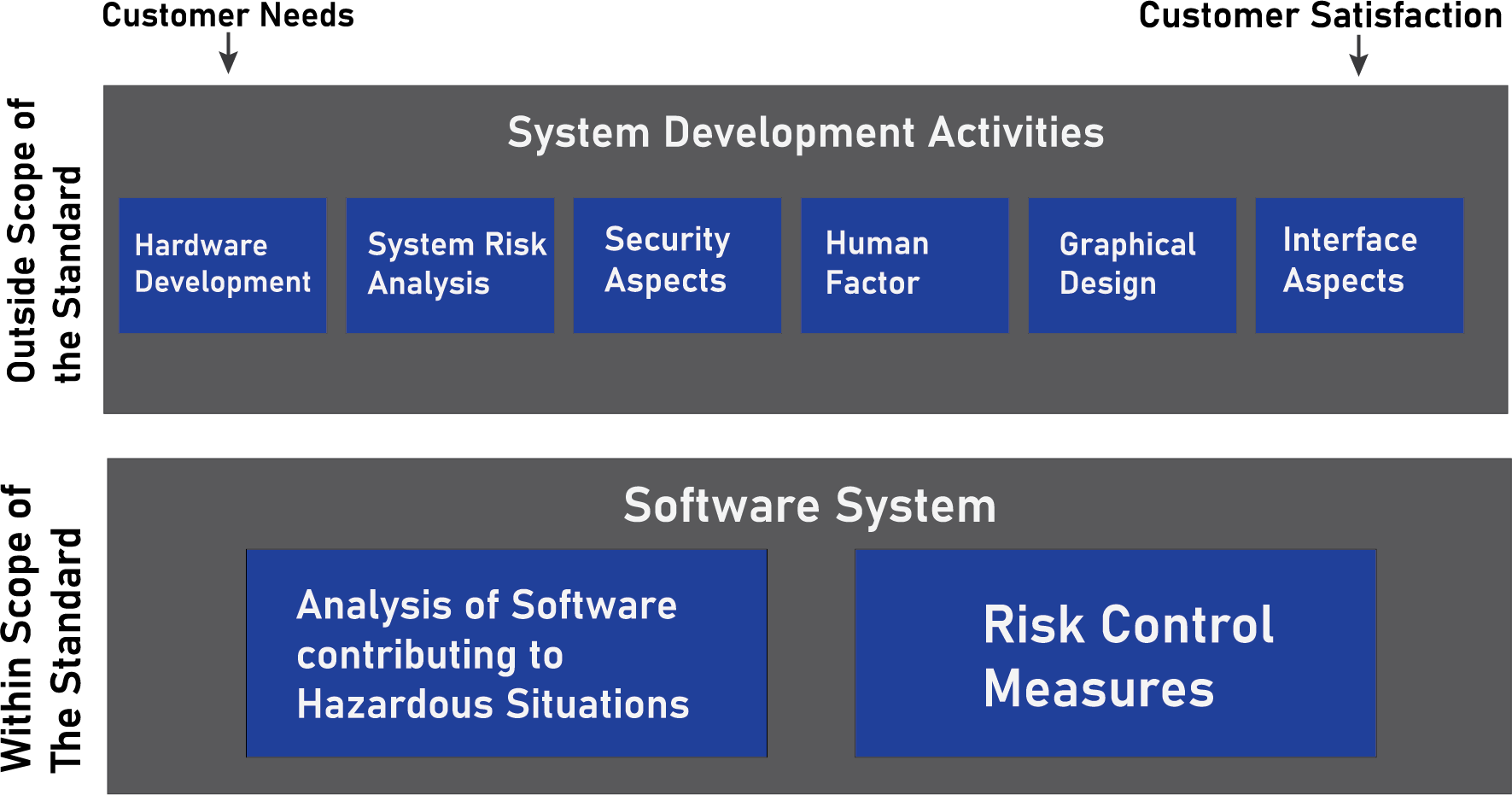 Customer Needs

Customer Satisfaction

Outside Scope of the Standard

System Development Activities

Hardware Development

System Risk Analysis

Security Aspects

Human Factor

Graphical Design

Interface Aspects

Within Scope of The Standard

Software System

Analysis of Software contributing to Hazardous Situations

Risk Control Measures